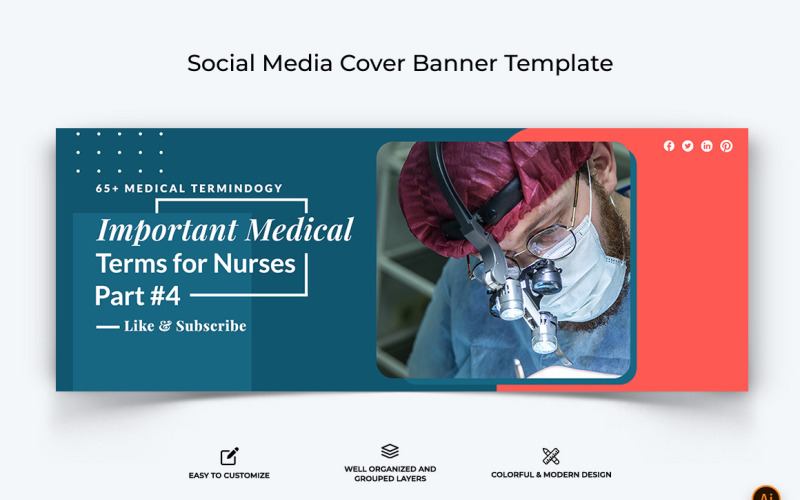 Social Media Cover Banner Template

65+ MEDICAL TERMINDOGY

Important Medical Terms for Nurses Part #4

— Like & Subscribe

EASY TO CUSTOMIZE

WELL ORGANIZED AND GROUPED LAYERS

COLORFUL & MODERN DESIGN

Ai